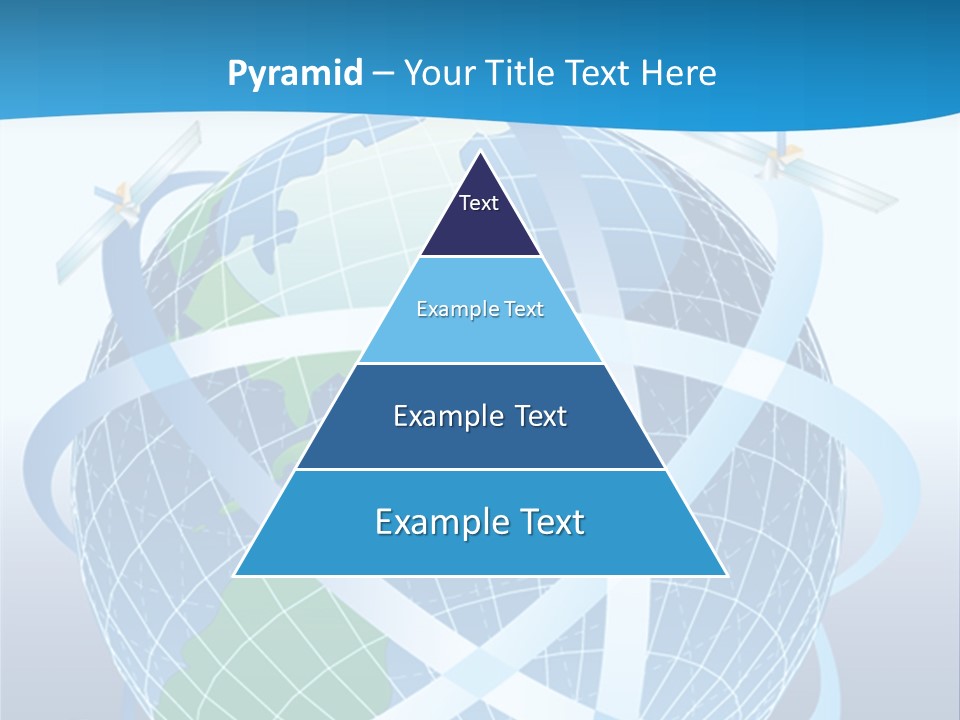 Pyramid – Your Title Text Here

Text

Example Text

Example Text

Example Text